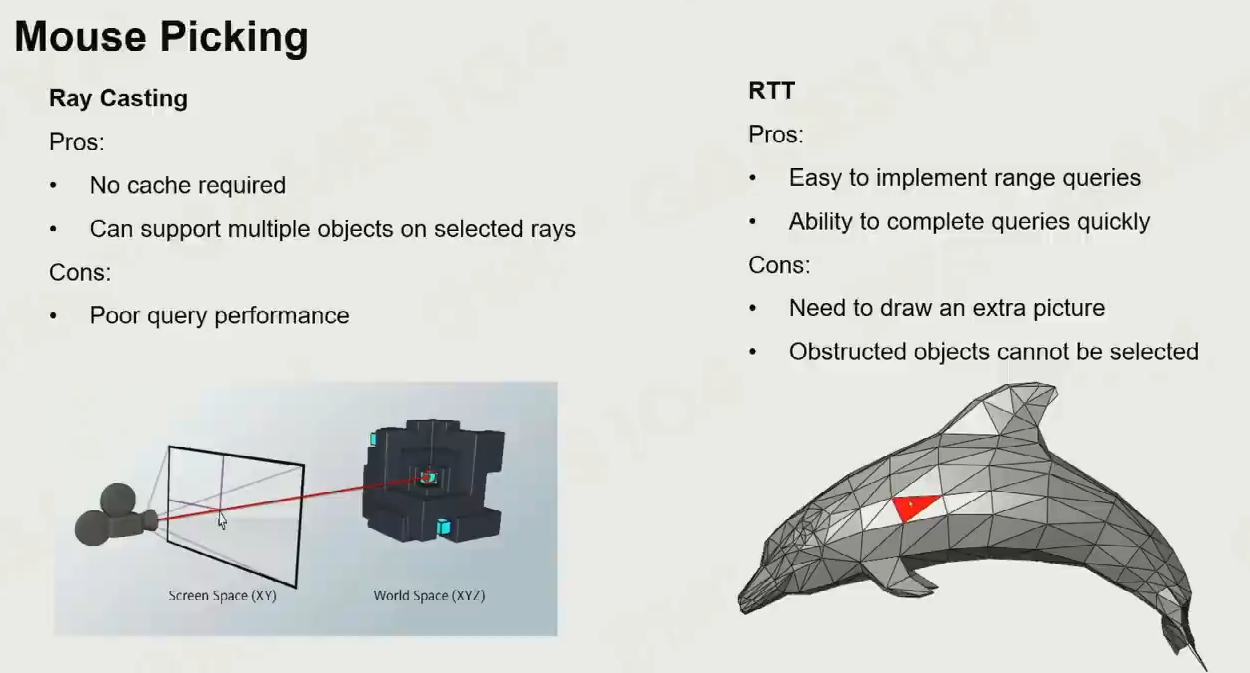 Mouse Picking

Ray Casting

Pros:

• No cache required

• Can support multiple objects on selected rays

Cons:

• Poor query performance

Screen Space (XY)

World Space (XYZ)

RTT

Pros:

• Easy to implement range queries

• Ability to complete queries quickly

Cons:

• Need to draw an extra picture

• Obstructed objects cannot be selected